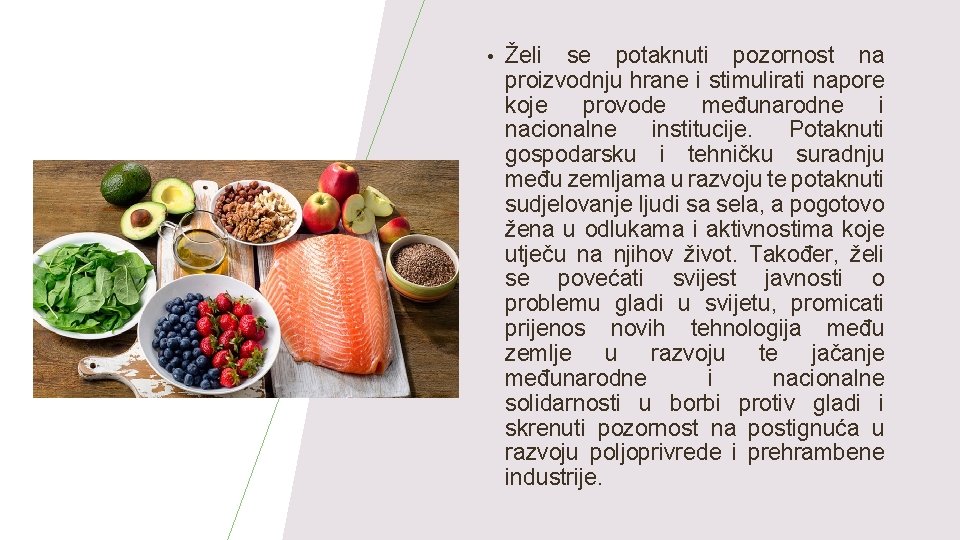 • Želi se potaknuti pozornost na proizvodnju hrane i stimulirati napore koje provode međunarodne i nacionalne institucije. Potaknuti gospodarsku i tehničku suradnju među zemljama u razvoju te potaknuti sudjelovanje ljudi sa sela, a pogotovo žena u odlukama i aktivnostima koje utječu na njihov život. Također, želi se povećati svijest javnosti o problemu gladi u svijetu, promicati prijenos novih tehnologija među zemlje u razvoju te jačanje međunarodne i nacionalne solidarnosti u borbi protiv gladi i skrenuti pozornost na postignuća u razvoju poljoprivrede i prehrambene industrije.